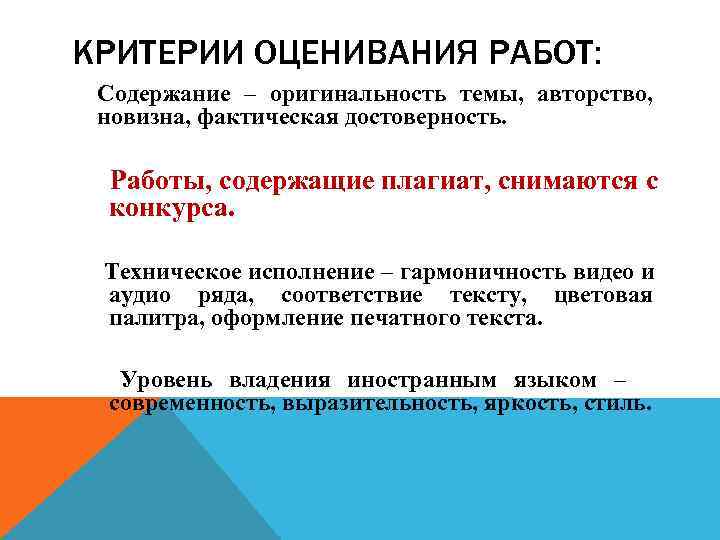 КРИТЕРИИ ОЦЕНИВАНИЯ РАБОТ:

Содержание – оригинальность темы, авторство, новизна, фактическая достоверность.

Работы, содержащие плагиат, снимаются с конкурса.

Техническое исполнение – гармоничность видео и аудио ряда, соответствие тексту, цветовая палитра, оформление печатного текста.

Уровень владения иностранным языком – современность, выразительность, яркость, стиль.